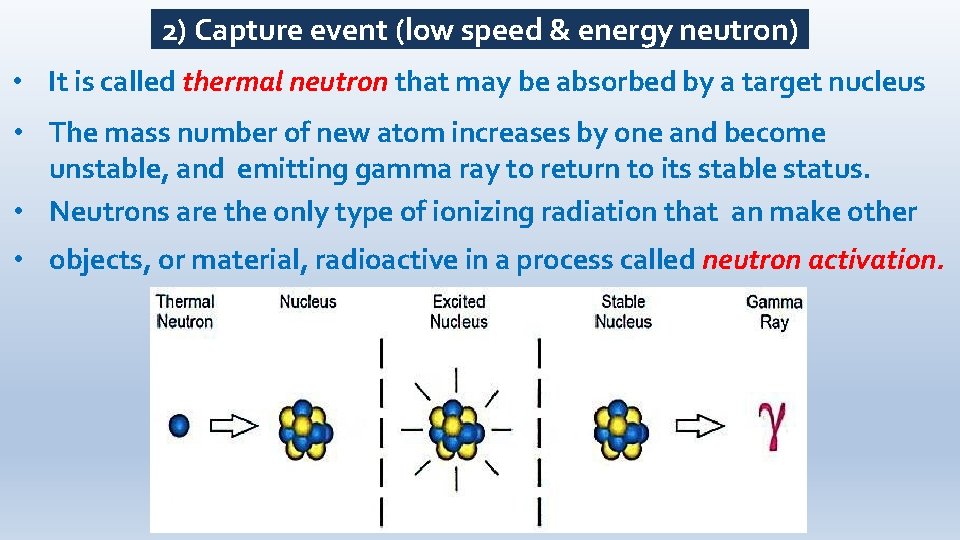 2) Capture event (low speed & energy neutron)

• It is called thermal neutron that may be absorbed by a target nucleus

• The mass number of new atom increases by one and become unstable, and emitting gamma ray to return to its stable status.

• Neutrons are the only type of ionizing radiation that an make other

• objects, or material, radioactive in a process called neutron activation.

Thermal Neutron

Nucleus

Excited Nucleus

Stable Nucleus

Gamma Ray

$\gamma$